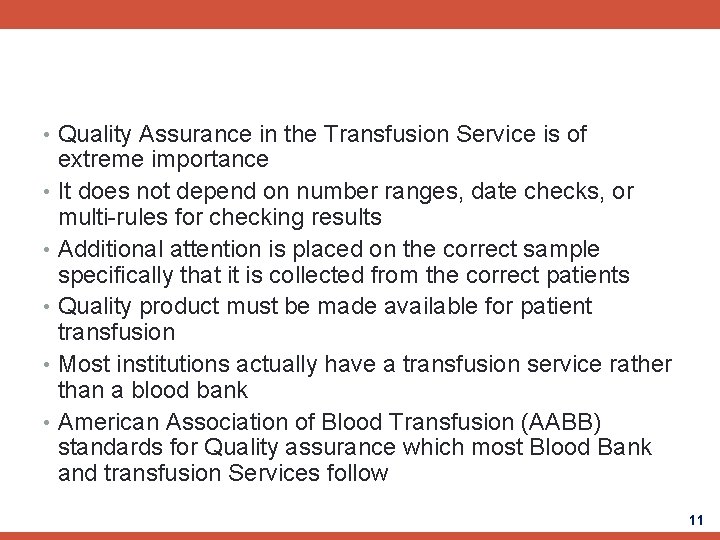 • Quality Assurance in the Transfusion Service is of extreme importance
• It does not depend on number ranges, date checks, or multi-rules for checking results
• Additional attention is placed on the correct sample specifically that it is collected from the correct patients
• Quality product must be made available for patient transfusion
• Most institutions actually have a transfusion service rather than a blood bank
• American Association of Blood Transfusion (AABB) standards for Quality assurance which most Blood Bank and transfusion Services follow

11